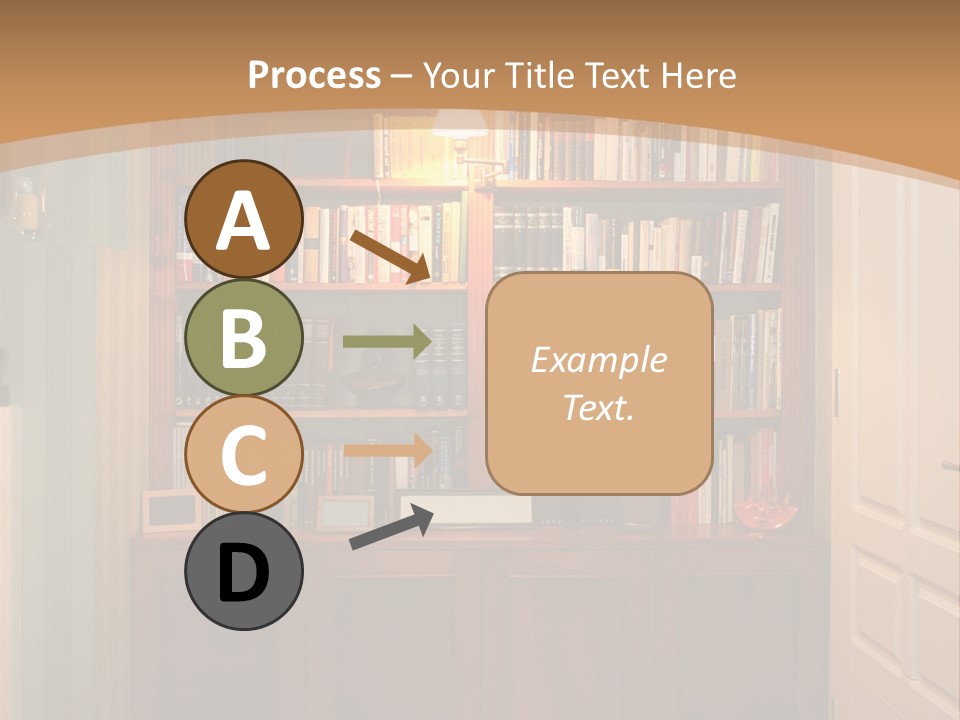 Process – Your Title Text Here

A

B

C

D

Example Text.